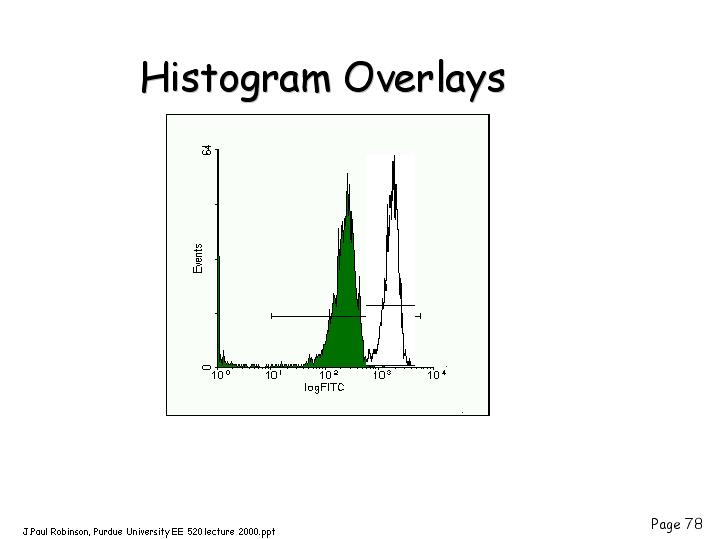 Histogram Overlays

64

Events

0

$10^0$ $10^1$ $10^2$ $10^3$ $10^4$

logFITC

J.Paul Robinson, Purdue University EE 520 lecture 2000.ppt

Page 78